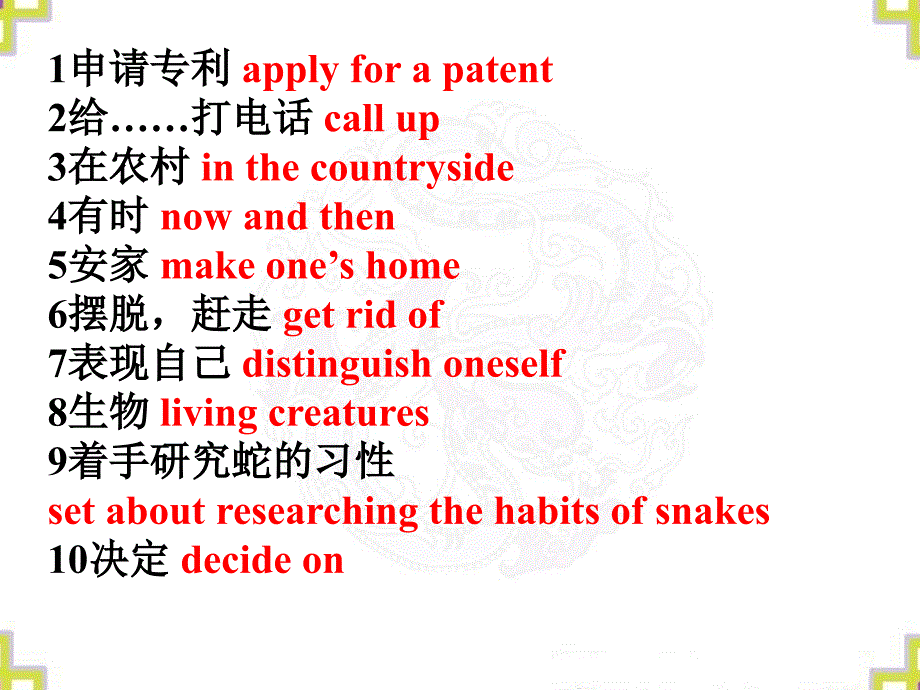 1申请专利 apply for a patent
2给……打电话 call up
3在农村 in the countryside
4有时 now and then
5安家 make one’s home
6摆脱，赶走 get rid of
7表现自己 distinguish oneself
8生物 living creatures
9着手研究蛇的习性
set about researching the habits of snakes
10决定 decide on